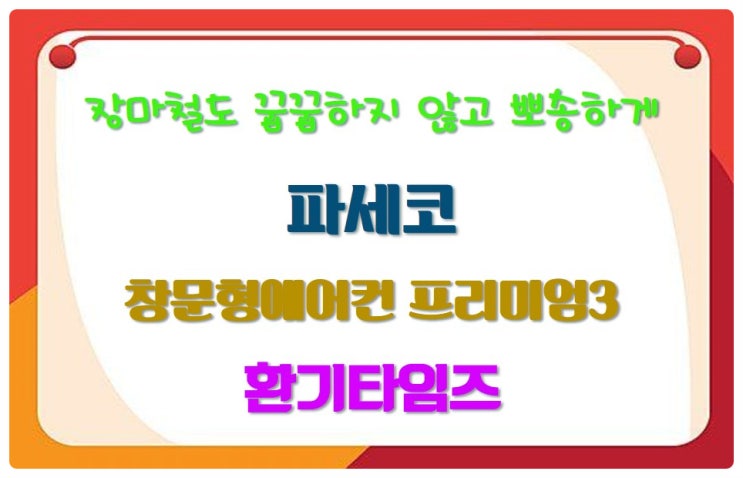 장마철도 꿉꿉하지 않고 뽀송하게

파세코

창문형에어컨 프리미엄3

환기타임즈